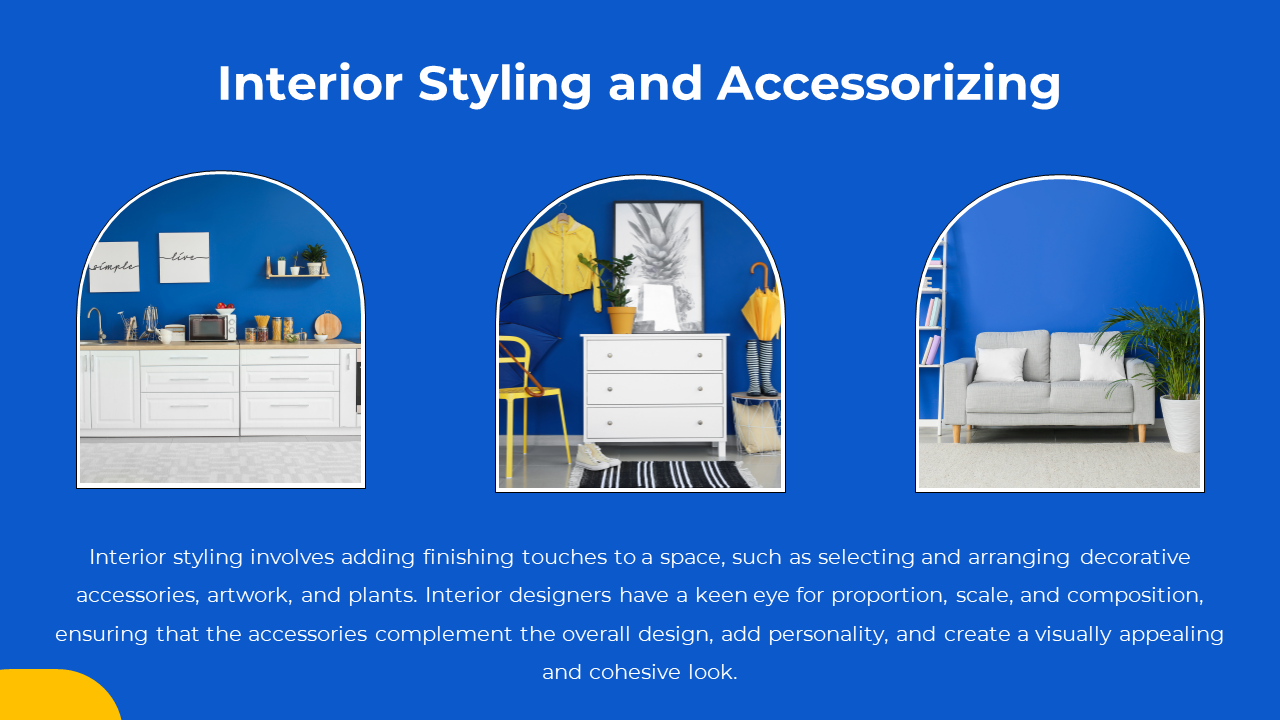 Interior Styling and Accessorizing

simple

live

Interior styling involves adding finishing touches to a space, such as selecting and arranging decorative accessories, artwork, and plants. Interior designers have a keen eye for proportion, scale, and composition, ensuring that the accessories complement the overall design, add personality, and create a visually appealing and cohesive look.